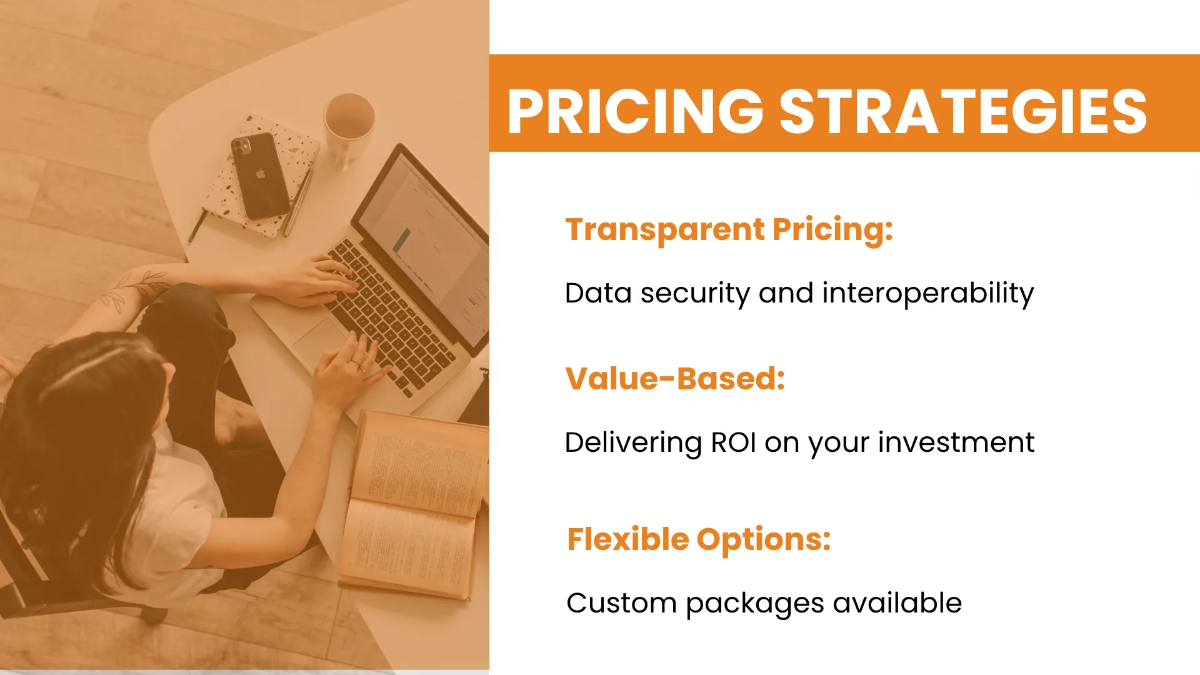 PRICING STRATEGIES

Transparent Pricing:

Data security and interoperability

Value-Based:

Delivering ROI on your investment

Flexible Options:

Custom packages available